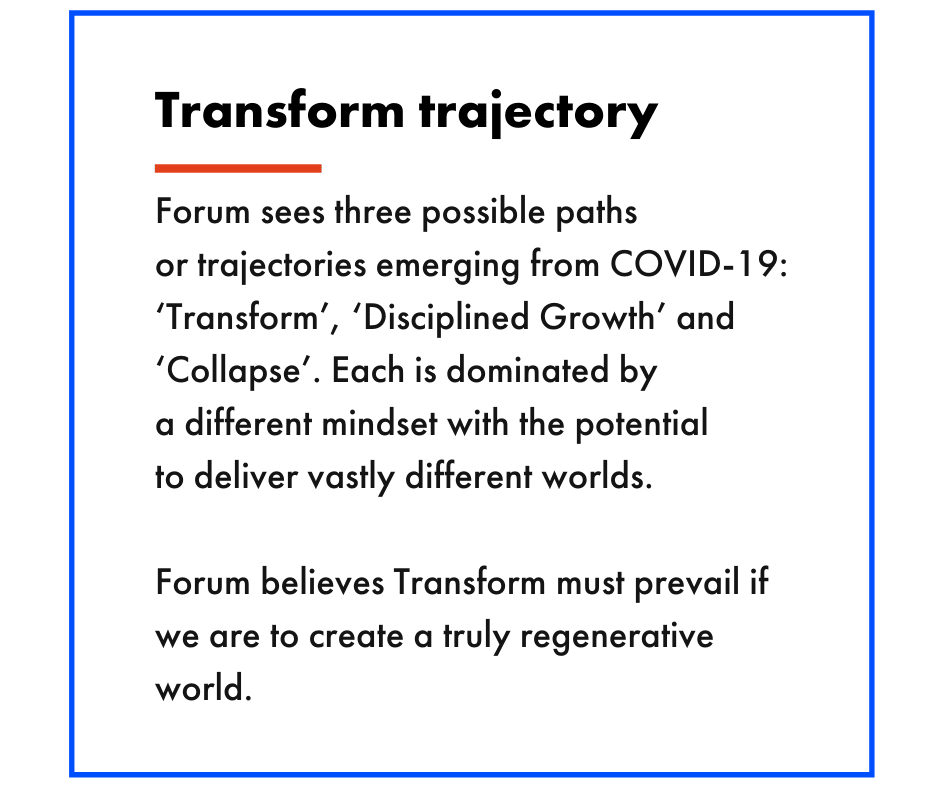 Transform trajectory

Forum sees three possible paths or trajectories emerging from COVID-19: ‘Transform’, ‘Disciplined Growth’ and ‘Collapse’. Each is dominated by a different mindset with the potential to deliver vastly different worlds.

Forum believes Transform must prevail if we are to create a truly regenerative world.